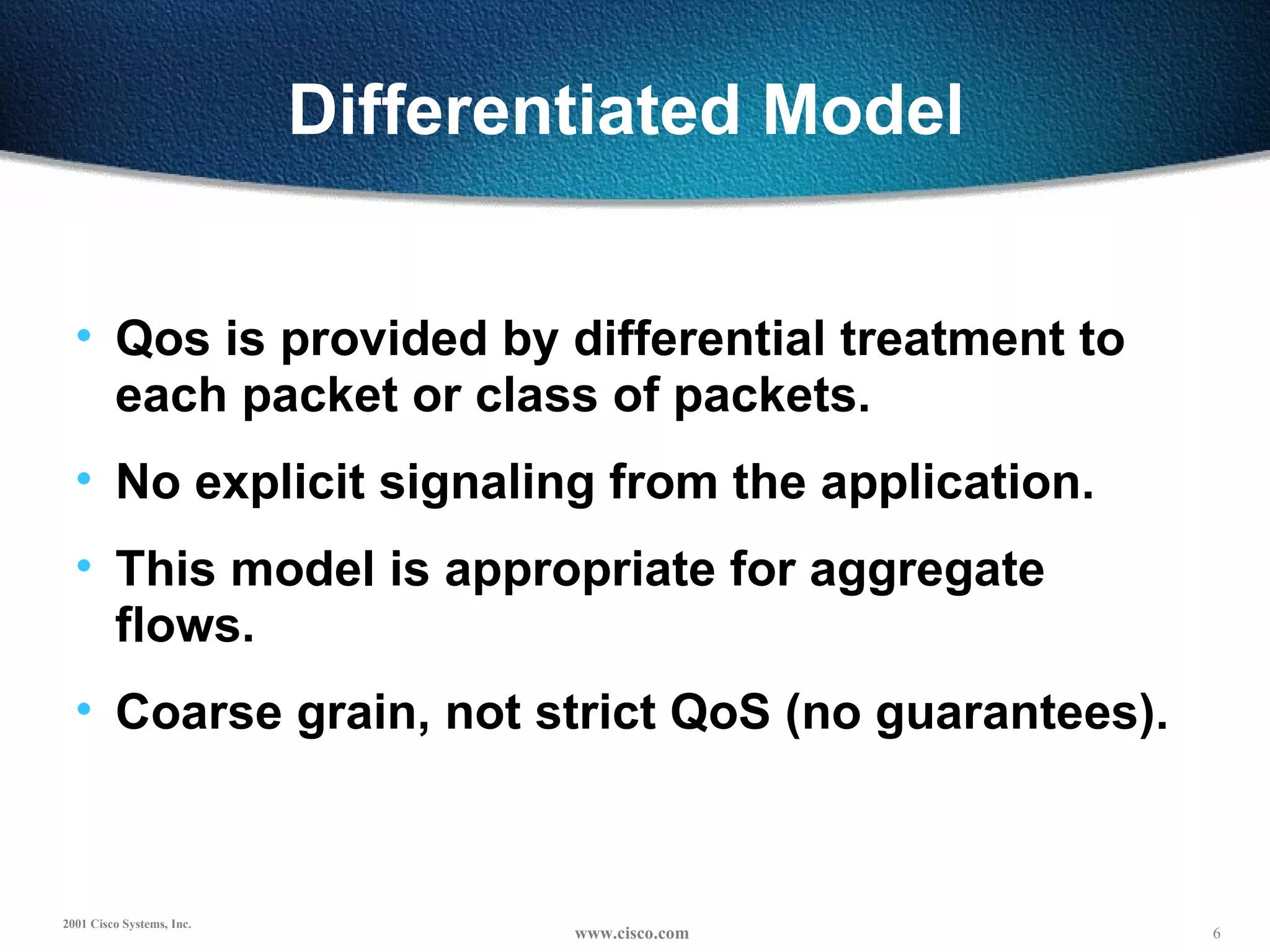 Differentiated Model

• Qos is provided by differential treatment to each packet or class of packets.

• No explicit signaling from the application.

• This model is appropriate for aggregate flows.

• Coarse grain, not strict QoS (no guarantees).

2001 Cisco Systems, Inc.

www.cisco.com

6